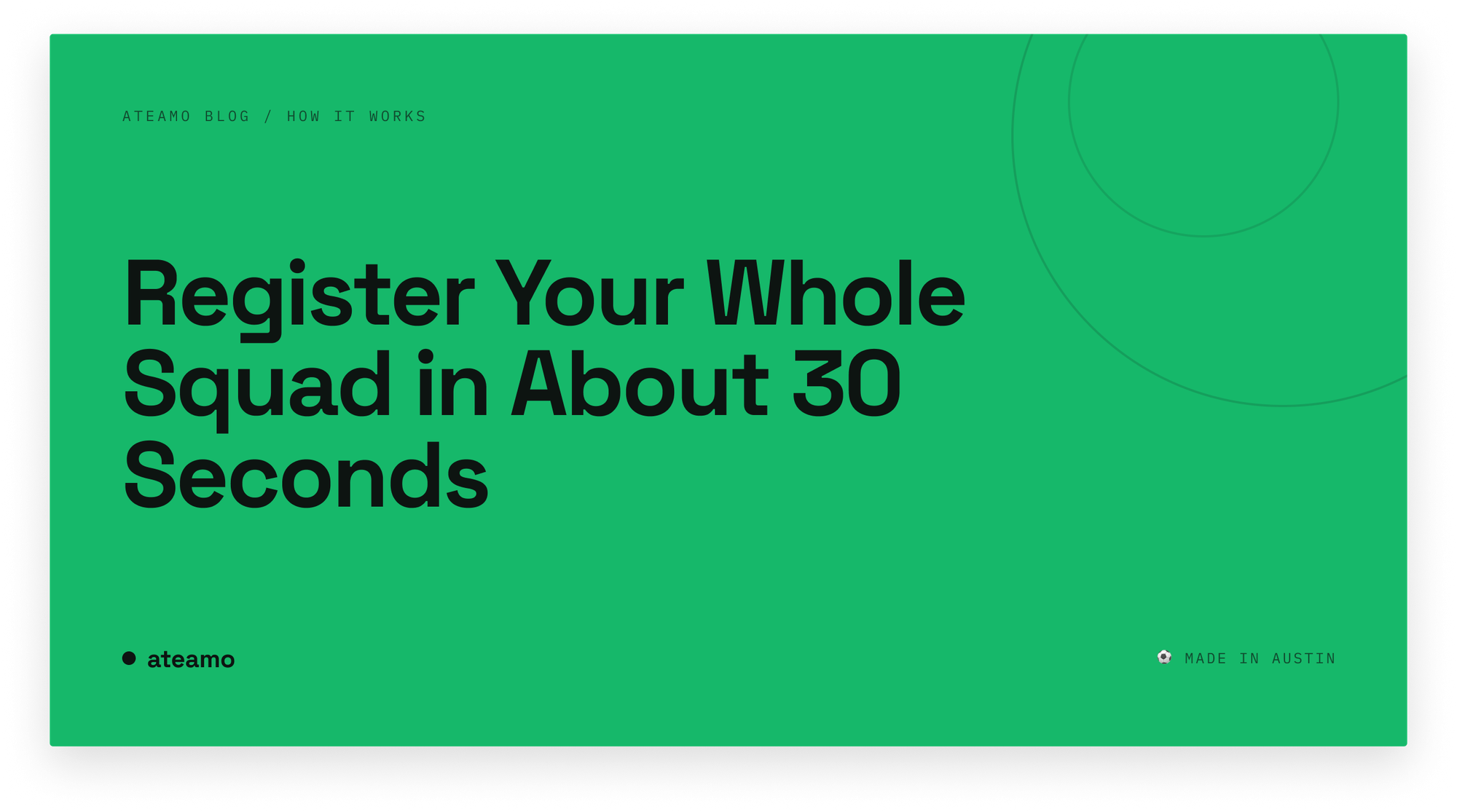 ATEAMO BLOG / HOW IT WORKS

Register Your Whole Squad in About 30 Seconds

ateamo

⚽ MADE IN AUSTIN